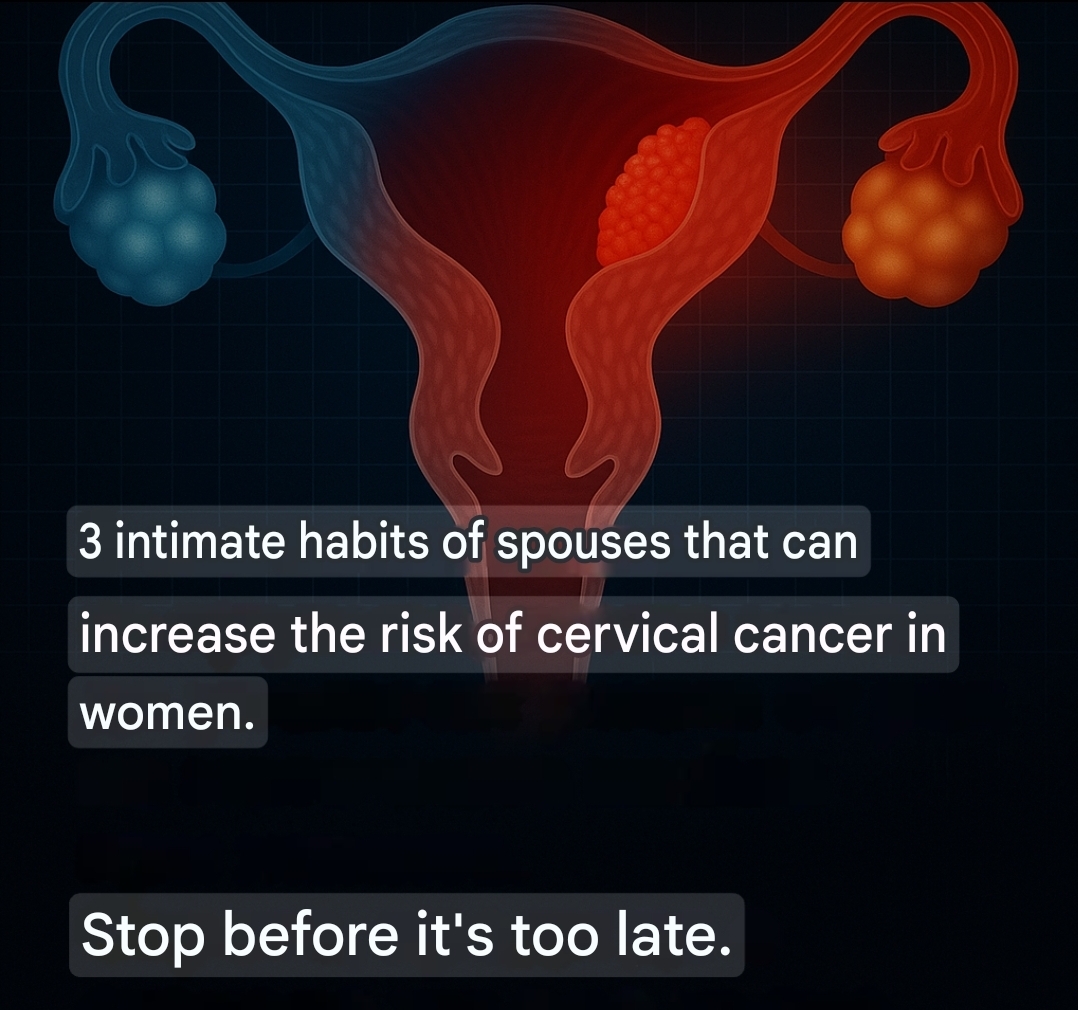 3 intimate habits of spouses that can increase the risk of cervical cancer in women.

Stop before it's too late.